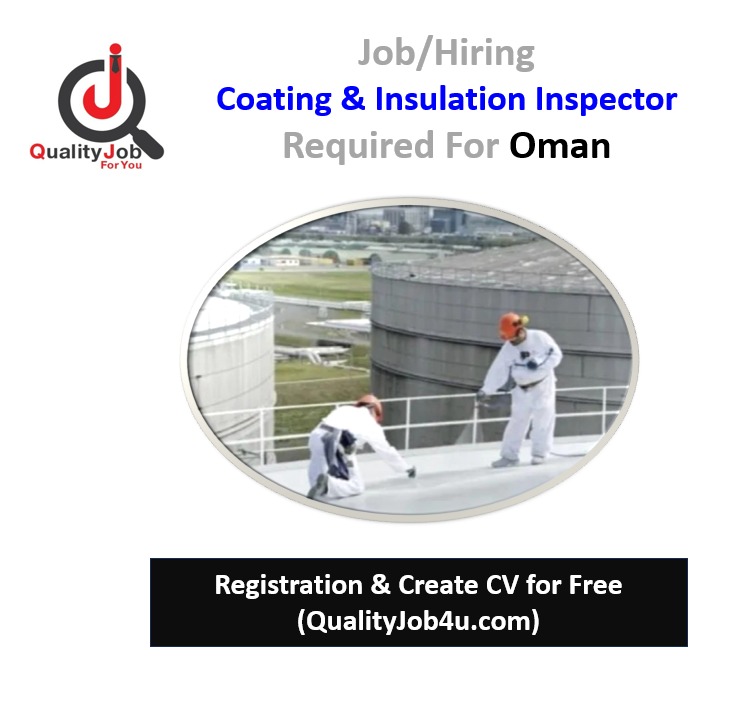 QualityJob
For You

Job/Hiring
Coating & Insulation Inspector
Required For Oman

Registration & Create CV for Free
(QualityJob4u.com)